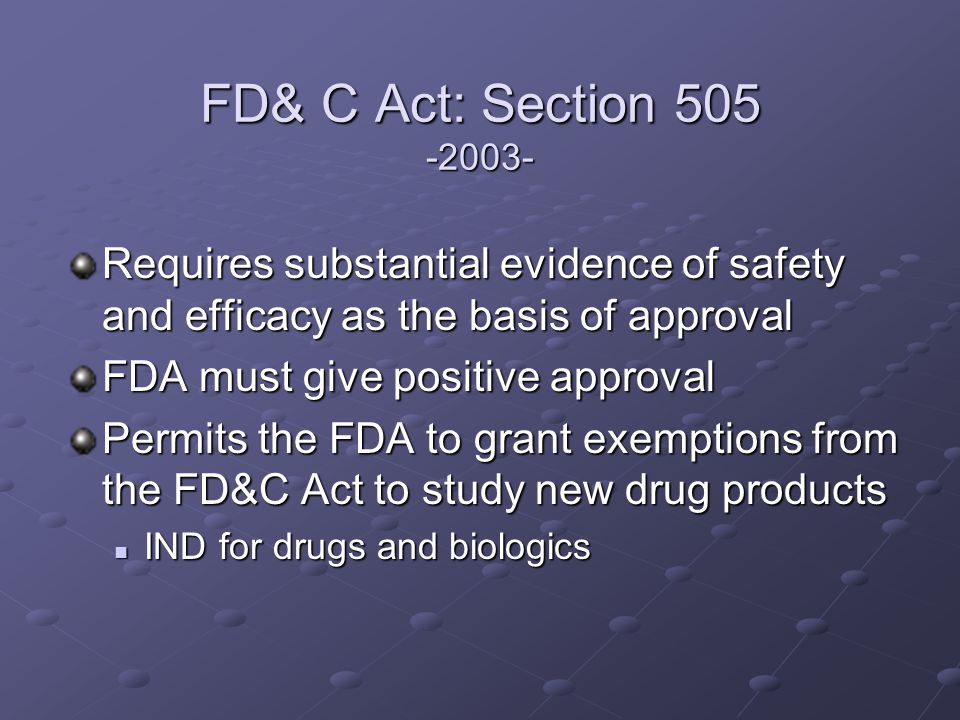 FD& C Act: Section 505
-2003-

Requires substantial evidence of safety and efficacy as the basis of approval

FDA must give positive approval

Permits the FDA to grant exemptions from the FD&C Act to study new drug products

IND for drugs and biologics